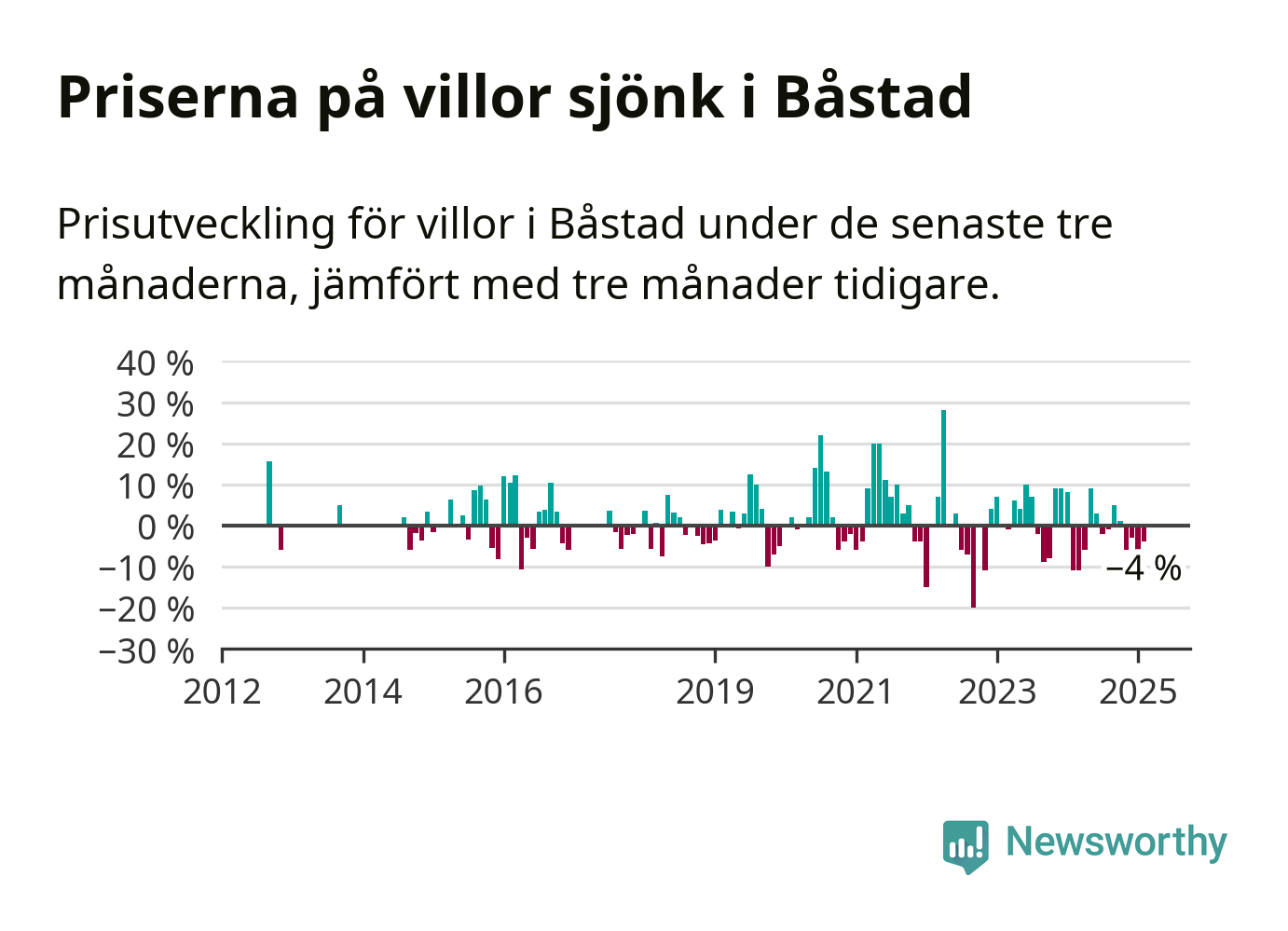 Priserna på villor sjönk i Båstad

Prisutveckling för villor i Båstad under de senaste tre månaderna, jämfört med tre månader tidigare.

40 %
30 %
20 %
10 %
0 %
−10 %
−20 %
−30 %

−4 %

2012
2014
2016
2019
2021
2023
2025

Newsworthy